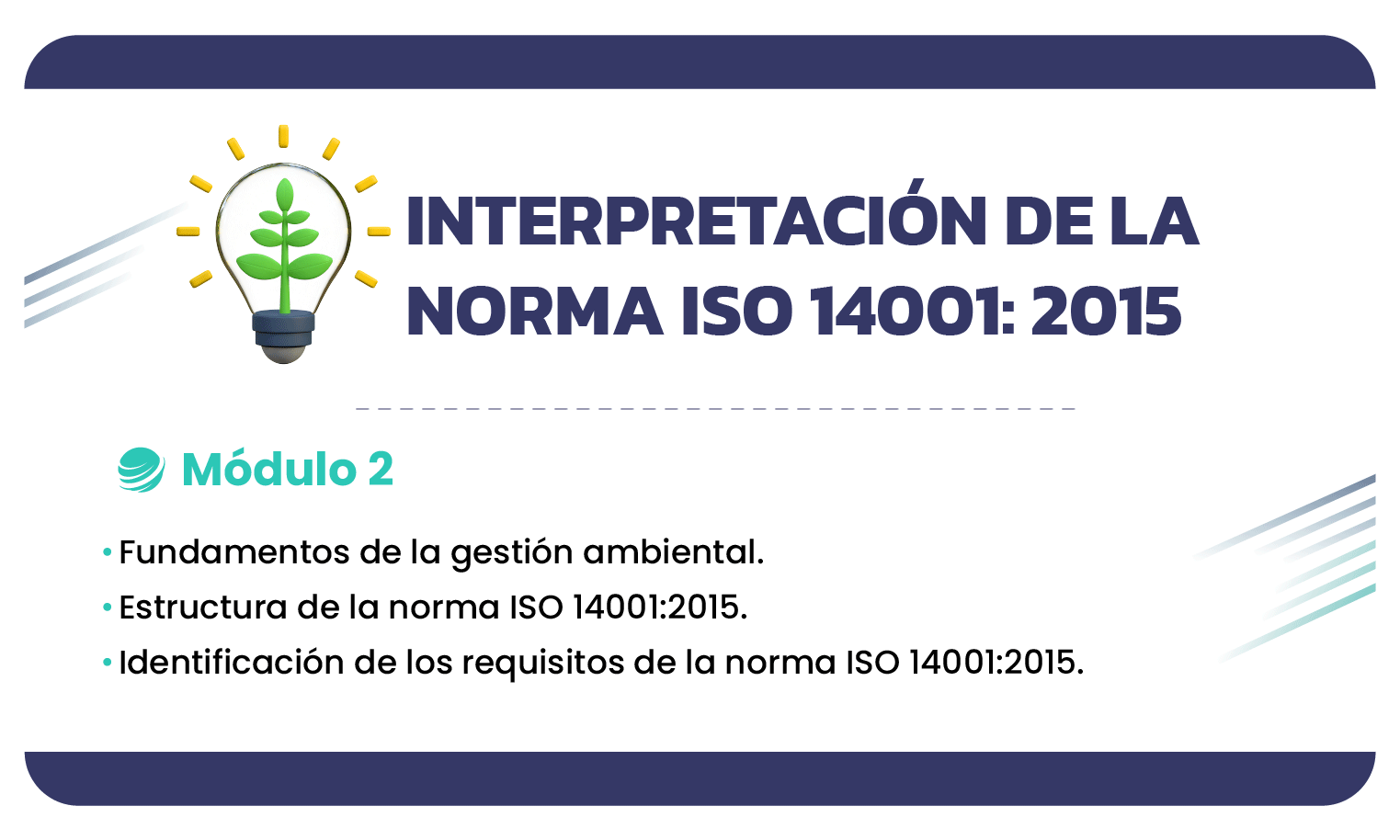 INTERPRETACIÓN DE LA NORMA ISO 14001: 2015

Módulo 2

• Fundamentos de la gestión ambiental.
• Estructura de la norma ISO 14001:2015.
• Identificación de los requisitos de la norma ISO 14001:2015.